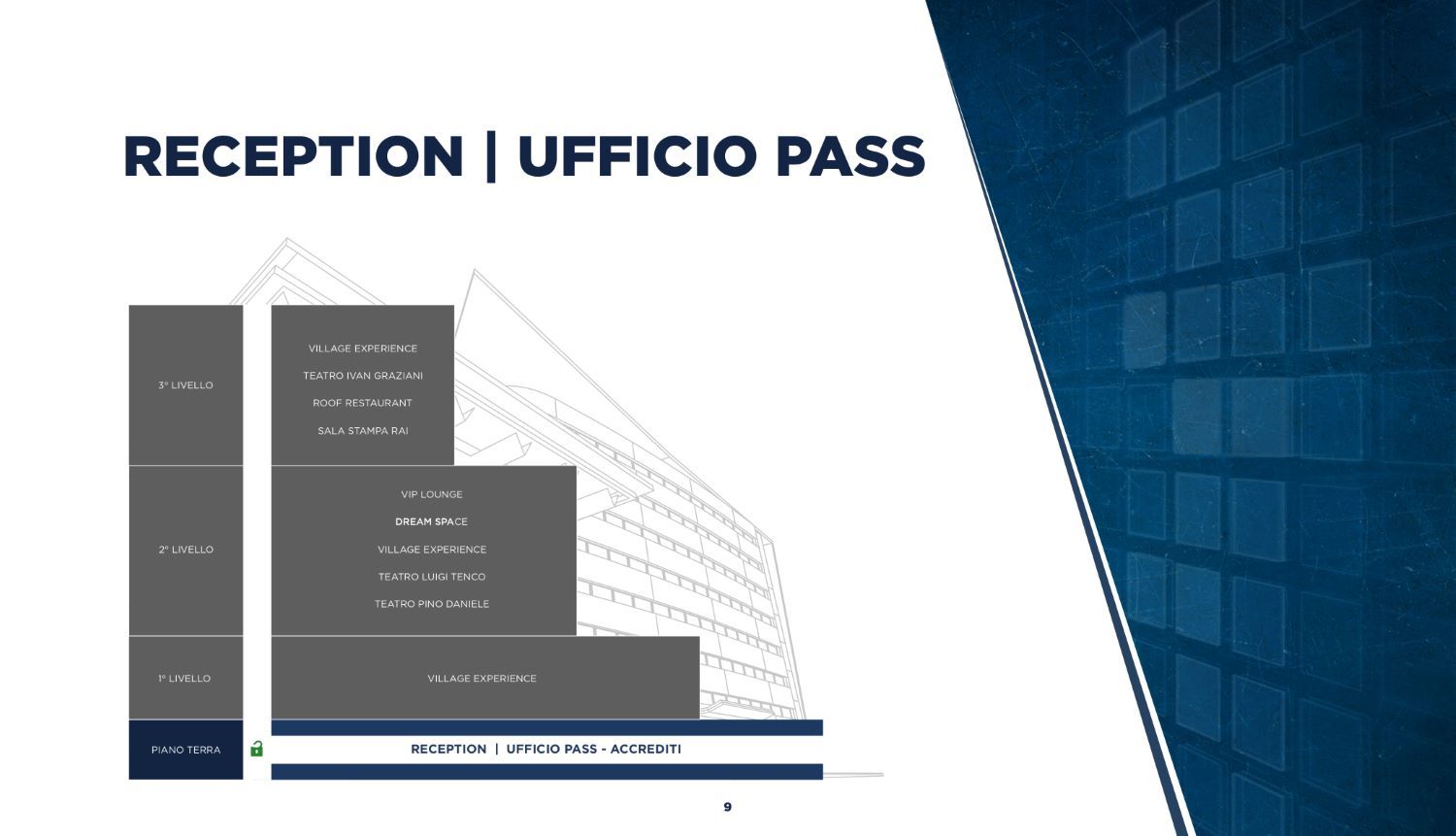 RECEPTION | UFFICIO PASS

3° LIVELLO

VILLAGE EXPERIENCE
TEATRO IVAN GRAZIANI
ROOF RESTAURANT
SALA STAMPA RAI

2° LIVELLO

VIP LOUNGE
DREAM SPACE
VILLAGE EXPERIENCE
TEATRO LUIGI TENCO
TEATRO PINO DANIELE

1° LIVELLO

VILLAGE EXPERIENCE

PIANO TERRA

RECEPTION | UFFICIO PASS - ACCREDITI

9